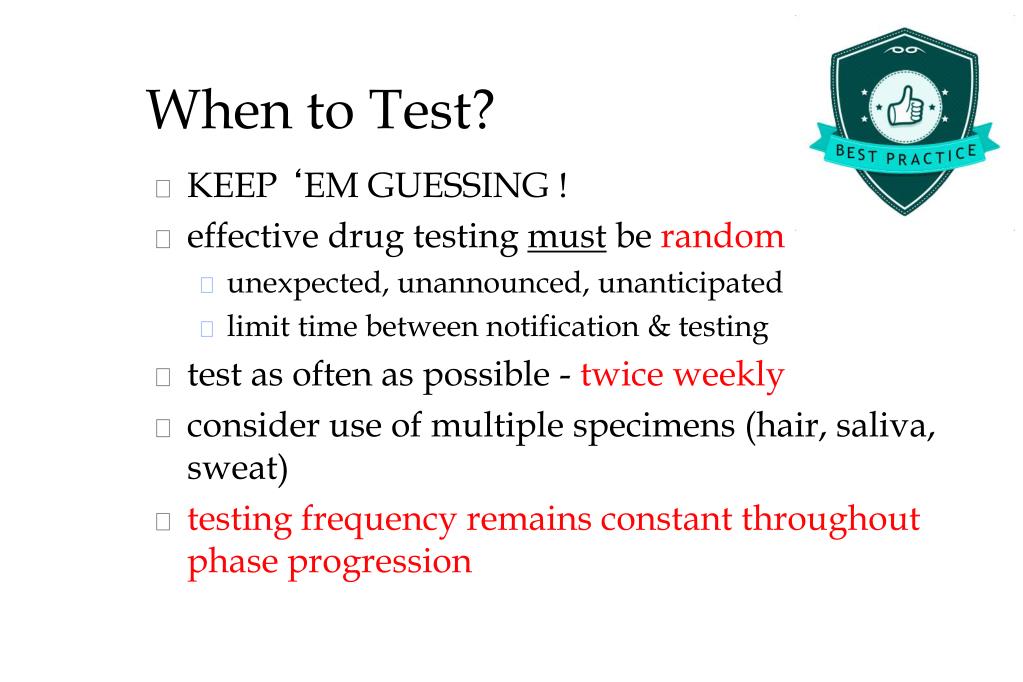 When to Test?

BEST PRACTICE

KEEP ‘EM GUESSING !

effective drug testing must be random

unexpected, unannounced, unanticipated

limit time between notification & testing

test as often as possible - twice weekly

consider use of multiple specimens (hair, saliva, sweat)

testing frequency remains constant throughout phase progression